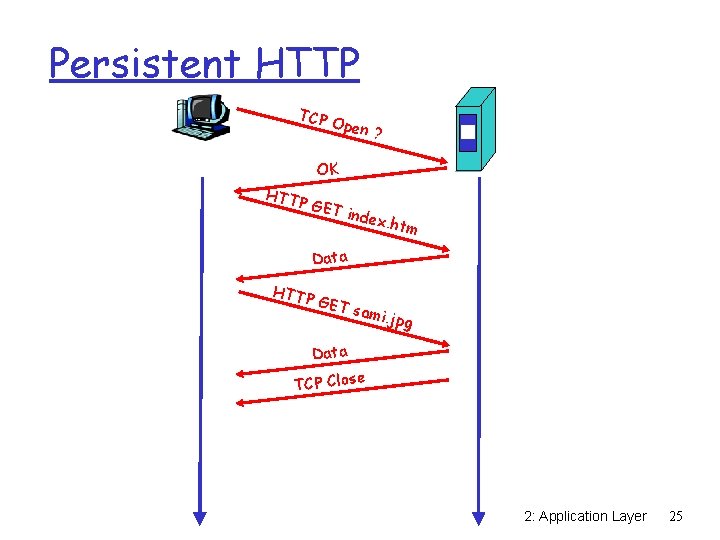 Persistent HTTP

TCP Open ?

OK

HTTP GET index.htm

Data

HTTP GET sami.jpg

Data

TCP Close

2: Application Layer 25